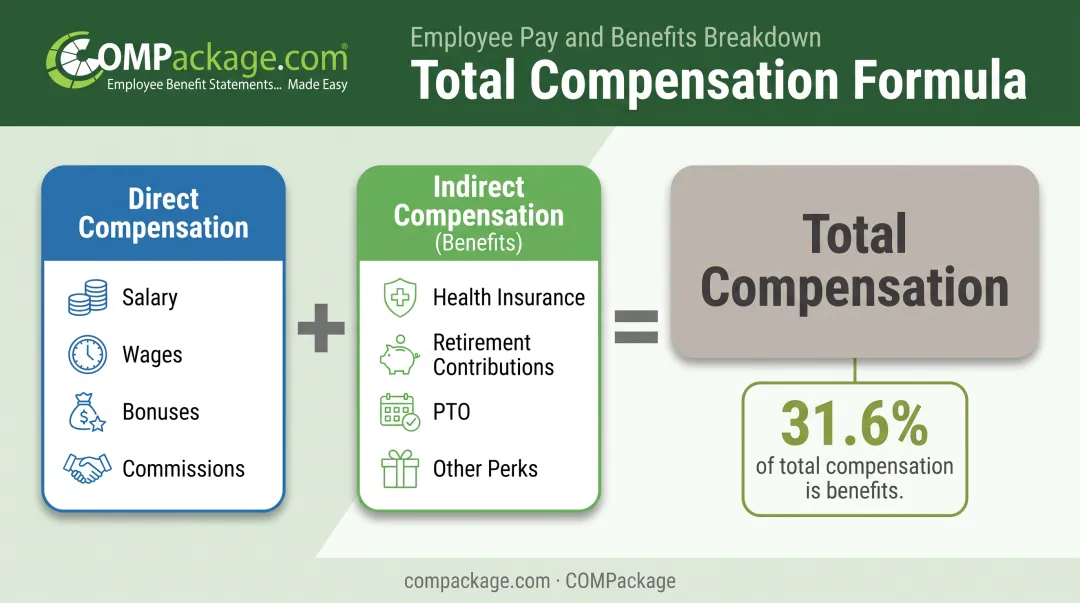 COMPackage.com®
Employee Benefit Statements... Made Easy

Employee Pay and Benefits Breakdown
Total Compensation Formula

Direct Compensation
Salary
Wages
Bonuses
Commissions

+

Indirect Compensation (Benefits)
Health Insurance
Retirement Contributions
PTO
Other Perks

=

Total Compensation

31.6%
of total compensation is benefits.

compackage.com · COMPackage